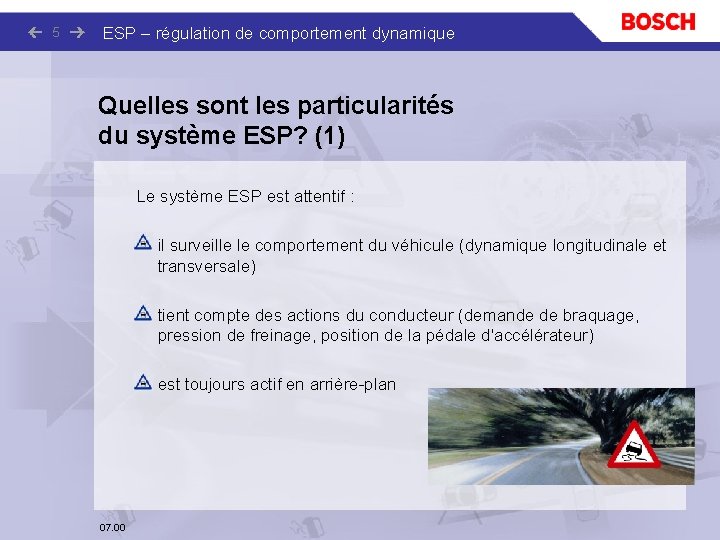 5 ESP – régulation de comportement dynamique

BOSCH

Quelles sont les particularités du système ESP? (1)

Le système ESP est attentif :

il surveille le comportement du véhicule (dynamique longitudinale et transversale)

tient compte des actions du conducteur (demande de braquage, pression de freinage, position de la pédale d'accélérateur)

est toujours actif en arrière-plan

07.00